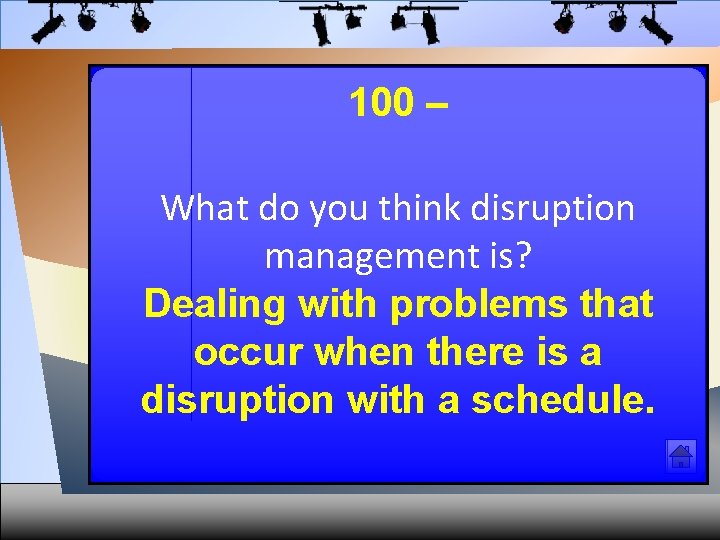 100 –

What do you think disruption management is?
Dealing with problems that occur when there is a disruption with a schedule.